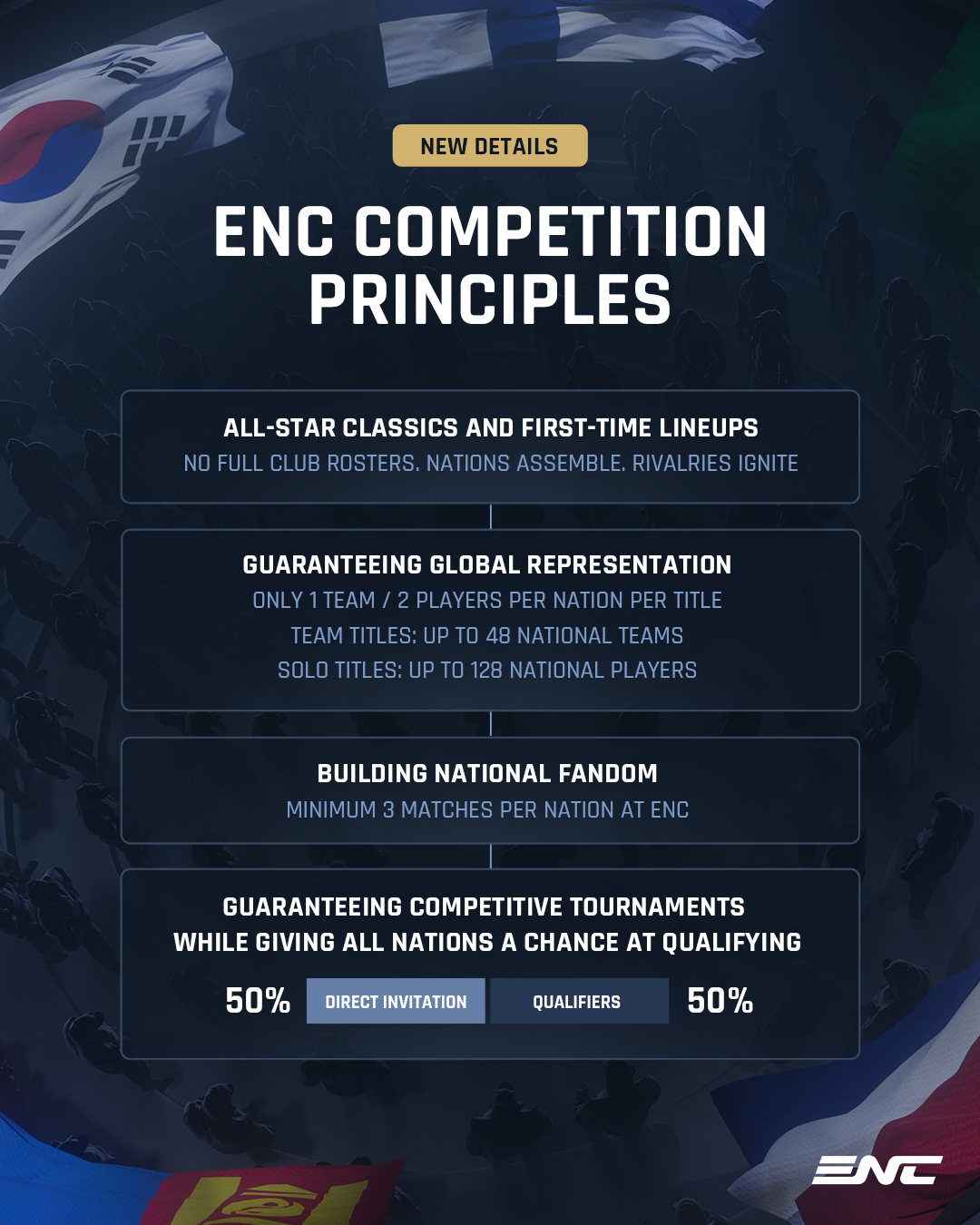 NEW DETAILS

ENC COMPETITION PRINCIPLES

ALL-STAR CLASSICS AND FIRST-TIME LINEUPS
NO FULL CLUB ROSTERS. NATIONS ASSEMBLE. RIVALRIES IGNITE

GUARANTEEING GLOBAL REPRESENTATION
ONLY 1 TEAM / 2 PLAYERS PER NATION PER TITLE
TEAM TITLES: UP TO 48 NATIONAL TEAMS
SOLO TITLES: UP TO 128 NATIONAL PLAYERS

BUILDING NATIONAL FANDOM
MINIMUM 3 MATCHES PER NATION AT ENC

GUARANTEEING COMPETITIVE TOURNAMENTS WHILE GIVING ALL NATIONS A CHANCE AT QUALIFYING
50% DIRECT INVITATION QUALIFIERS 50%

ENC